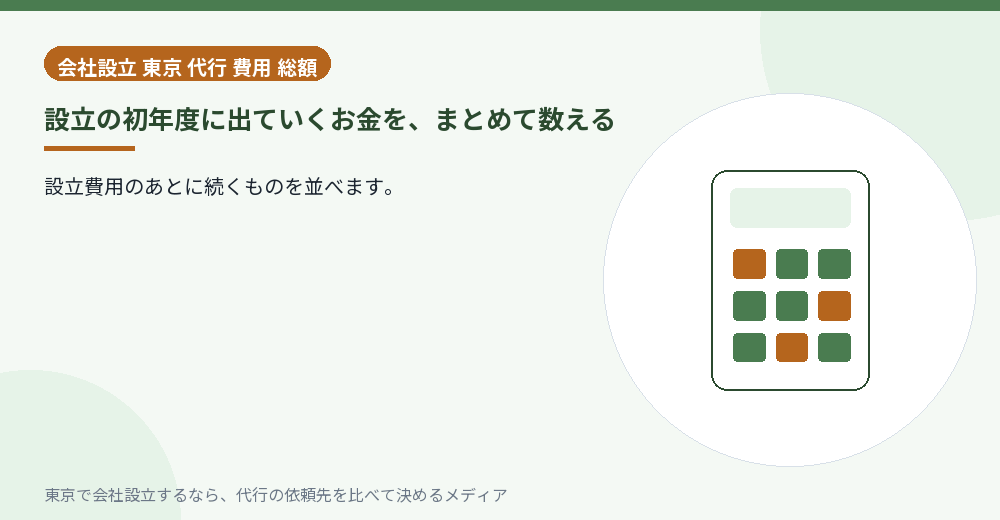 会社設立 東京 代行 費用 総額

設立の初年度に出ていくお金を、まとめて数える

設立費用のあとに続くものを並べます。

東京で会社設立するなら、代行の依頼先を比べて決めるメディア